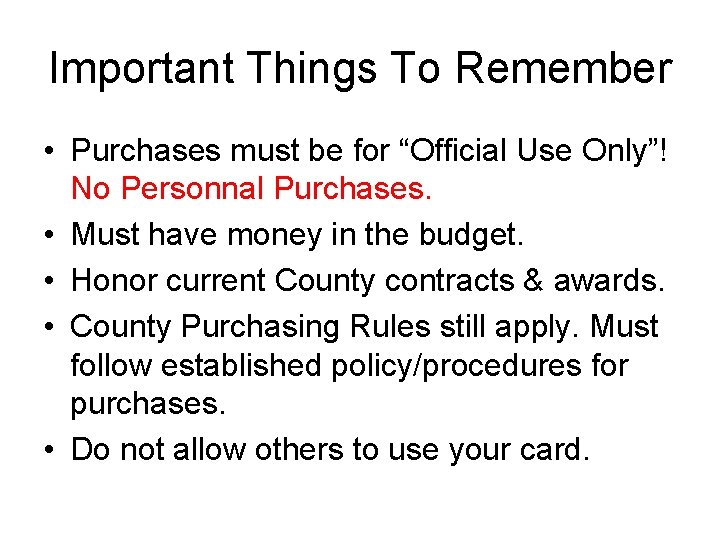 Important Things To Remember

• Purchases must be for “Official Use Only”! No Personnal Purchases.
• Must have money in the budget.
• Honor current County contracts & awards.
• County Purchasing Rules still apply. Must follow established policy/procedures for purchases.
• Do not allow others to use your card.